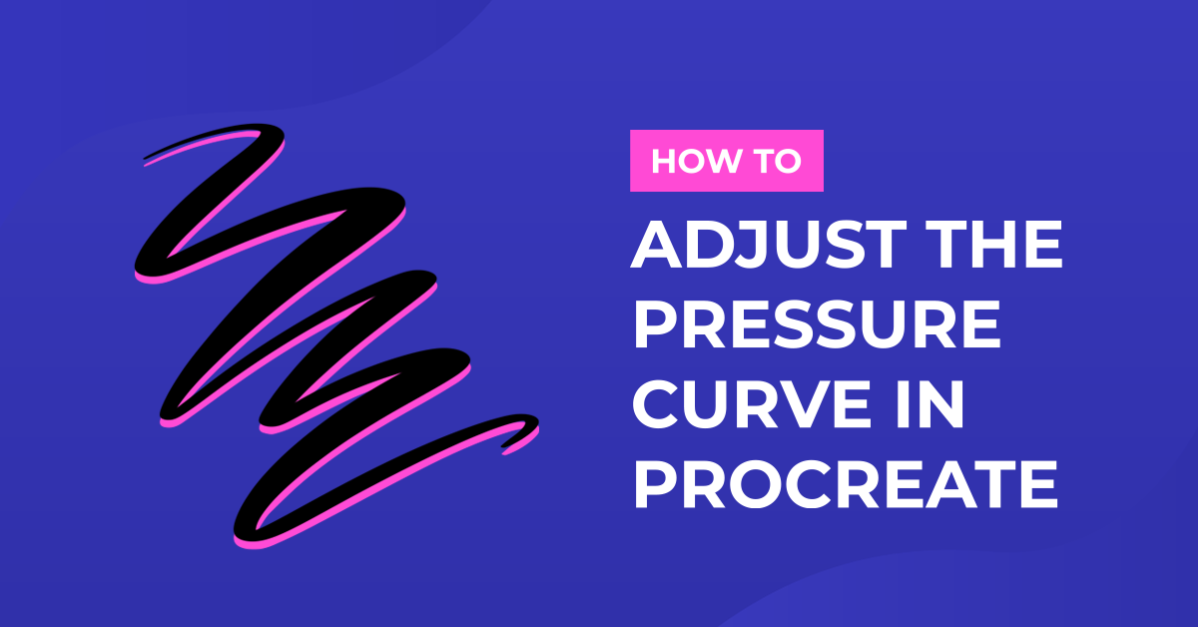 HOW TO

ADJUST THE PRESSURE CURVE IN PROCREATE